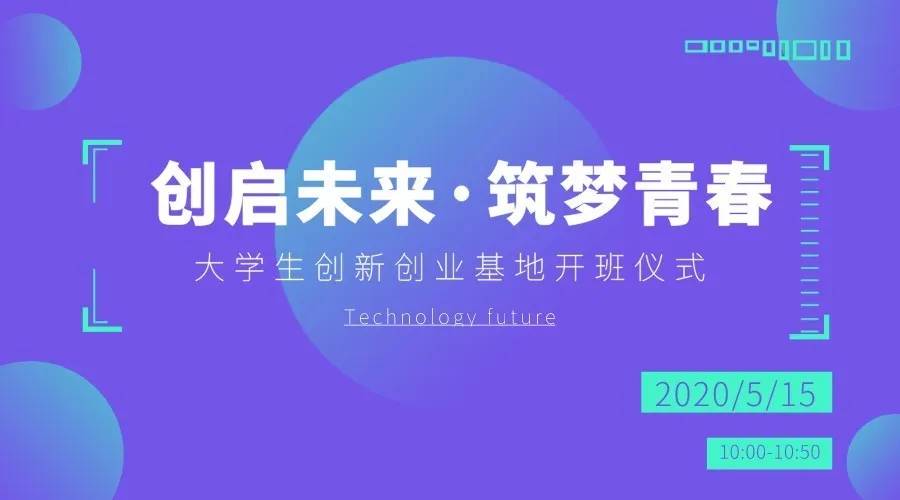 创启未来·筑梦青春

大学生创新创业基地开班仪式

Technology future

2020/5/15

10:00-10:50